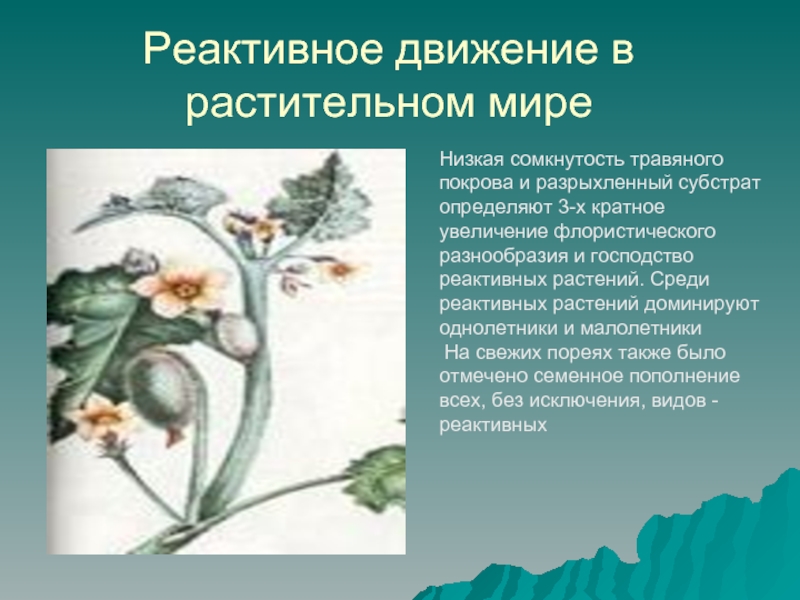 Реактивное движение в растительном мире

Низкая сомкнутость травяного покрова и разрыхленный субстрат определяют 3-х кратное увеличение флористического разнообразия и господство реактивных растений. Среди реактивных растений доминируют однолетники и малолетники

На свежих пореях также было отмечено семенное пополнение всех, без исключения, видов - реактивных